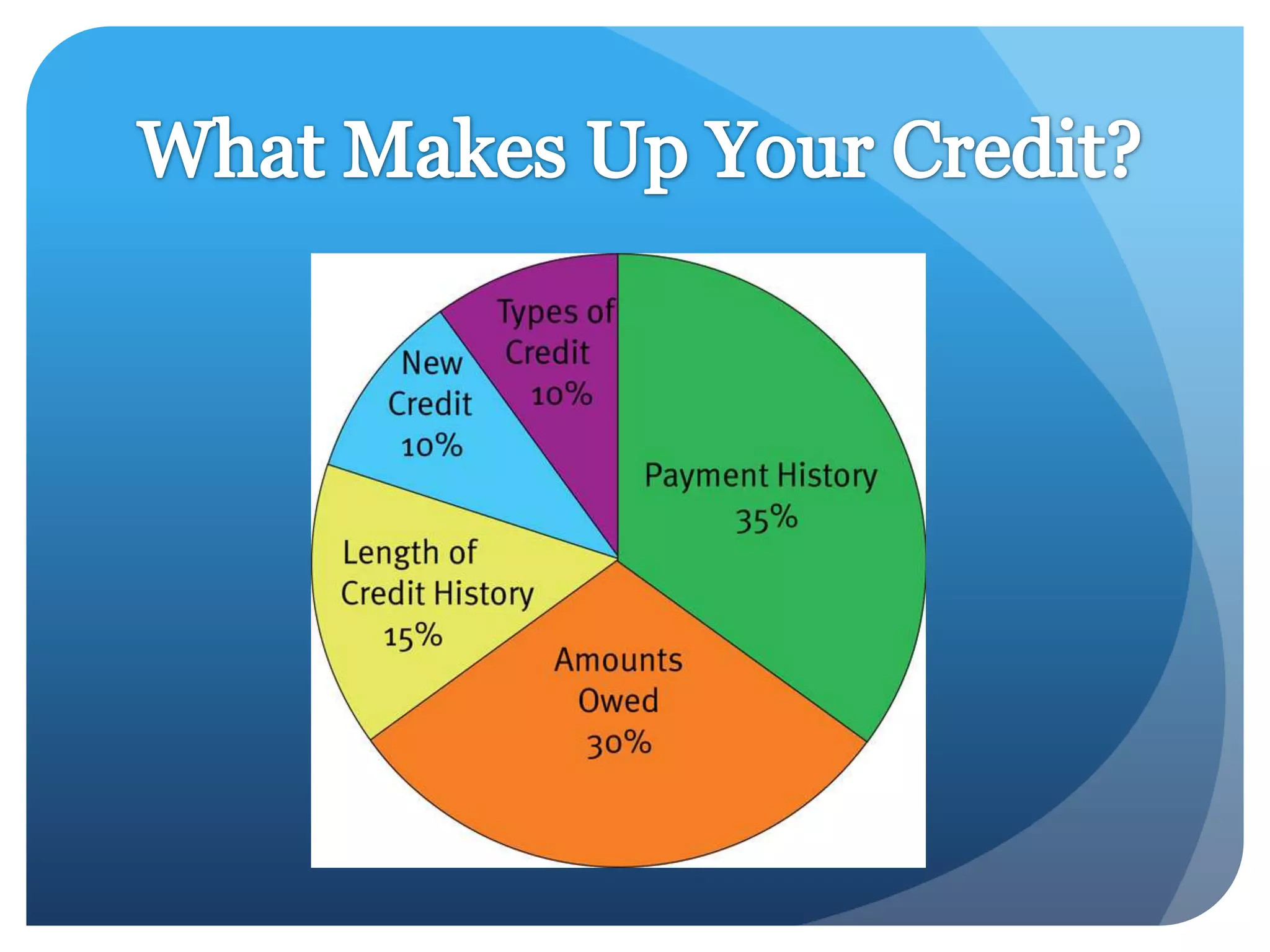 What Makes Up Your Credit?

Types of Credit 10%

New Credit 10%

Payment History 35%

Length of Credit History 15%

Amounts Owed 30%